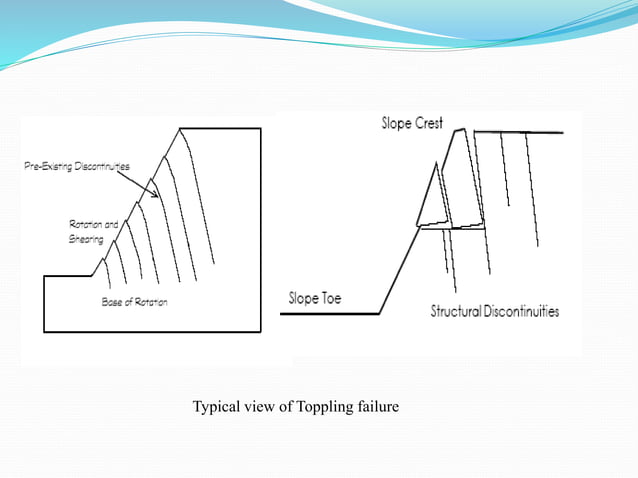 Pre-Existing Discontinuities

Rotation and Shearing

Base of Rotation

Slope Crest

Slope Toe

Structural Discontinuities

Typical view of Toppling failure